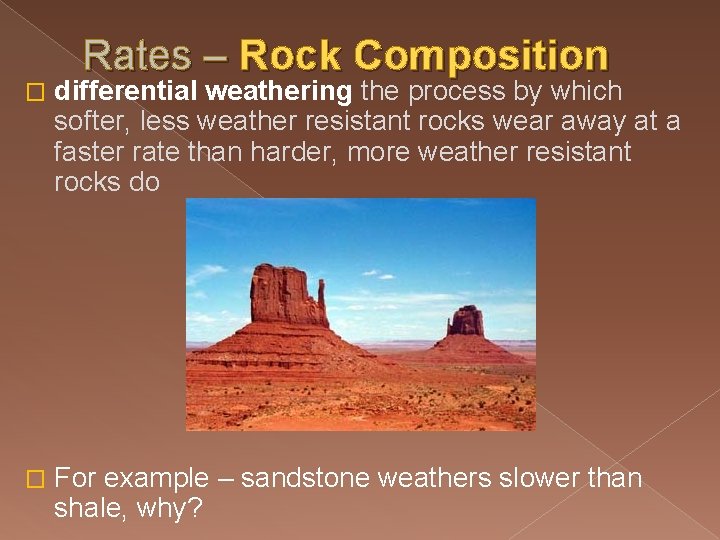 Rates – Rock Composition

□ differential weathering the process by which softer, less weather resistant rocks wear away at a faster rate than harder, more weather resistant rocks do

□ For example – sandstone weathers slower than shale, why?